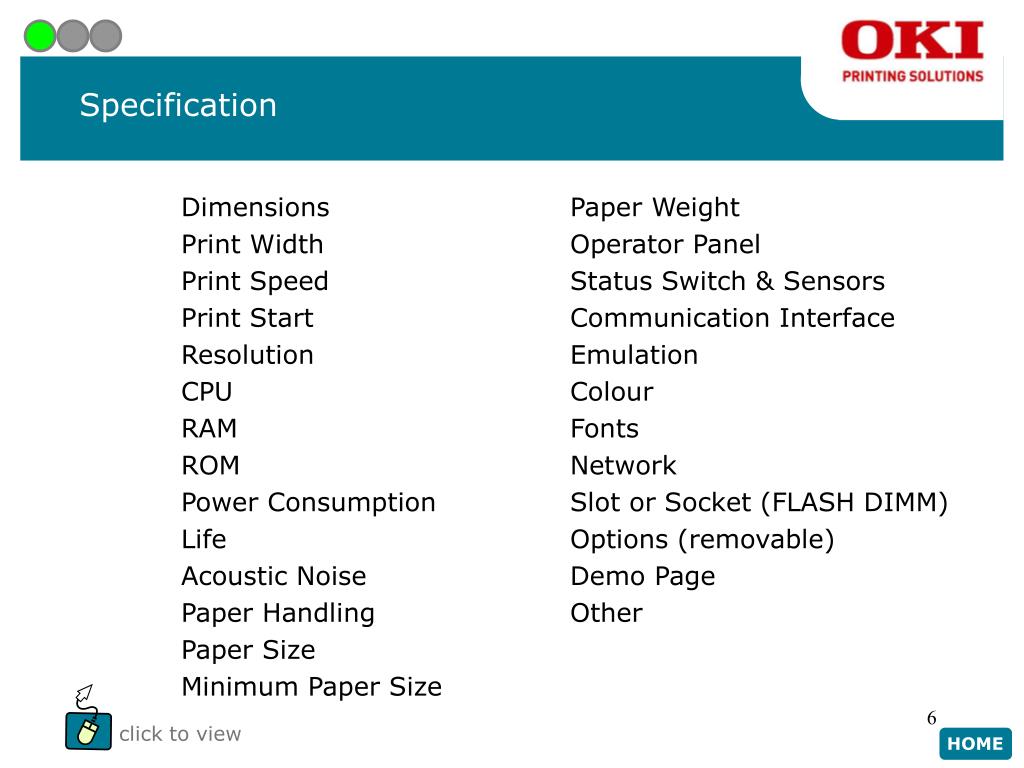 OKI
PRINTING SOLUTIONS

Specification

Dimensions
Print Width
Print Speed
Print Start
Resolution
CPU
RAM
ROM
Power Consumption
Life
Acoustic Noise
Paper Handling
Paper Size
Minimum Paper Size

Paper Weight
Operator Panel
Status Switch & Sensors
Communication Interface
Emulation
Colour
Fonts
Network
Slot or Socket (FLASH DIMM)
Options (removable)
Demo Page
Other

click to view

6

HOME